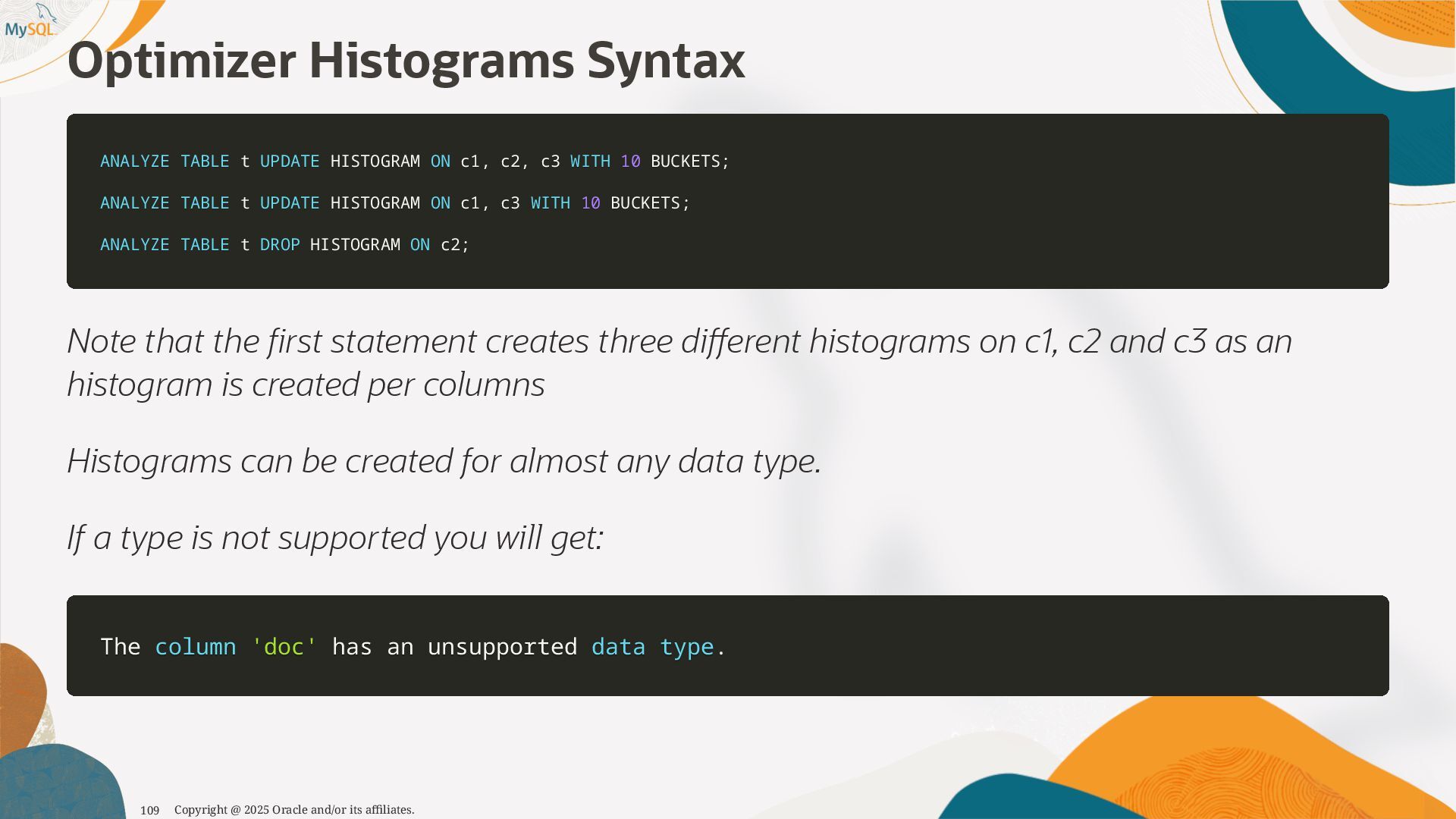 MySQL

Optimizer Histograms Syntax

ANALYZE TABLE t UPDATE HISTOGRAM ON c1, c2, c3 WITH 10 BUCKETS;

ANALYZE TABLE t UPDATE HISTOGRAM ON c1, c3 WITH 10 BUCKETS;

ANALYZE TABLE t DROP HISTOGRAM ON c2;

Note that the first statement creates three different histograms on c1, c2 and c3 as an histogram is created per columns

Histograms can be created for almost any data type.

If a type is not supported you will get:

The column 'doc' has an unsupported data type.

109 Copyright @ 2025 Oracle and/or its affiliates.